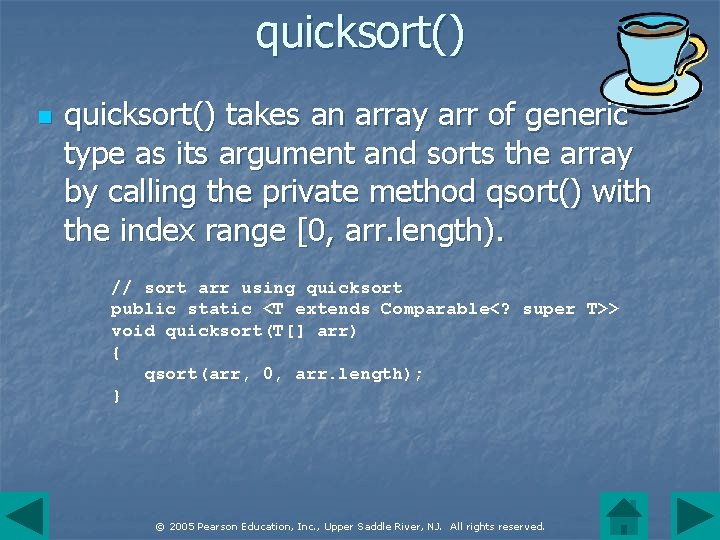 quicksort()

quicksort() takes an array arr of generic type as its argument and sorts the array by calling the private method qsort() with the index range [0, arr.length).

// sort arr using quicksort
public static <T extends Comparable<? super T>>
void quicksort(T[] arr)
{
   qsort(arr, 0, arr.length);
}

© 2005 Pearson Education, Inc., Upper Saddle River, NJ. All rights reserved.